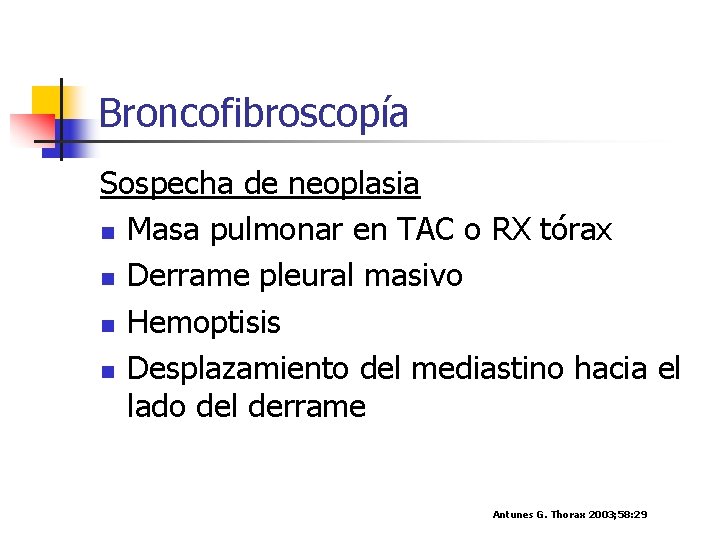 Broncofibroscopía

Sospecha de neoplasia

- Masa pulmonar en TAC o RX tórax
- Derrame pleural masivo
- Hemoptisis
- Desplazamiento del mediastino hacia el lado del derrame

Antunes G. Thorax 2003;58:29